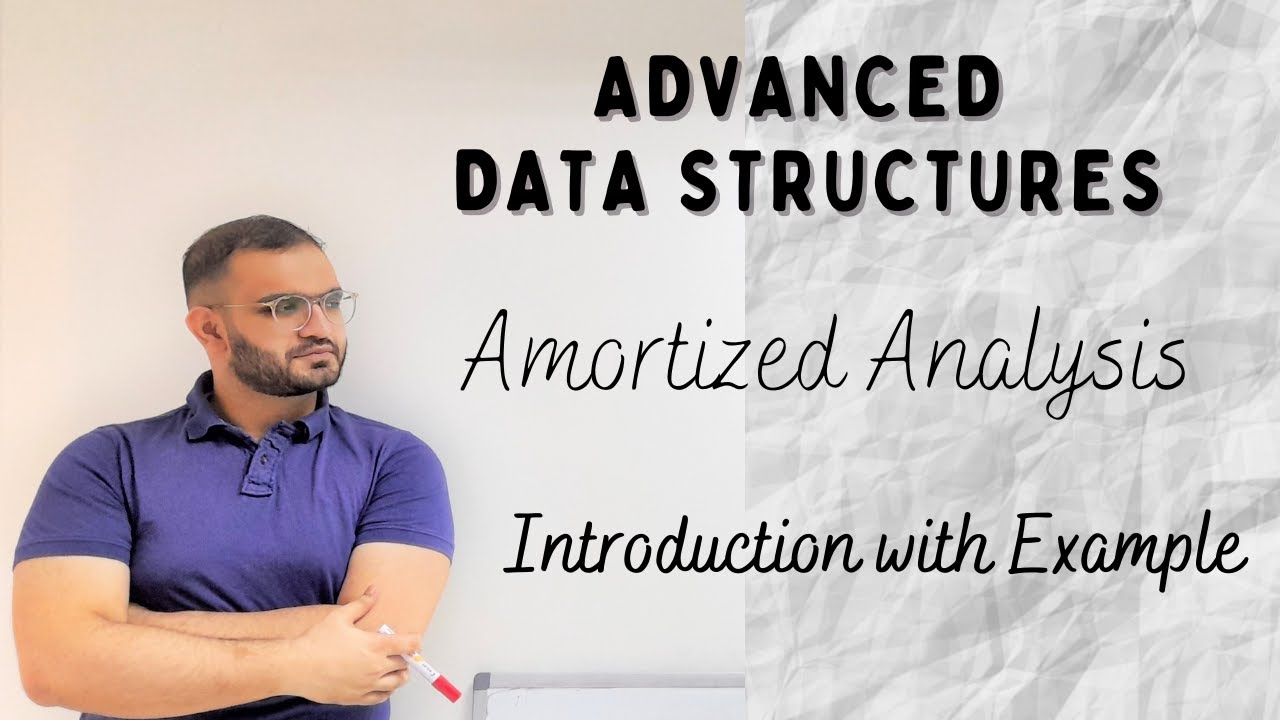 ADVANCED
DATA STRUCTURES

Amortized Analysis

Introduction with Example